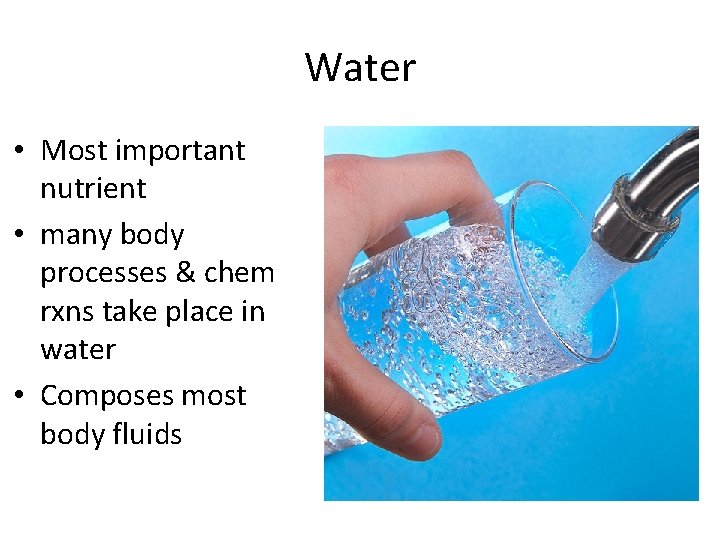 Water

• Most important nutrient
• many body processes & chem rxns take place in water
• Composes most body fluids